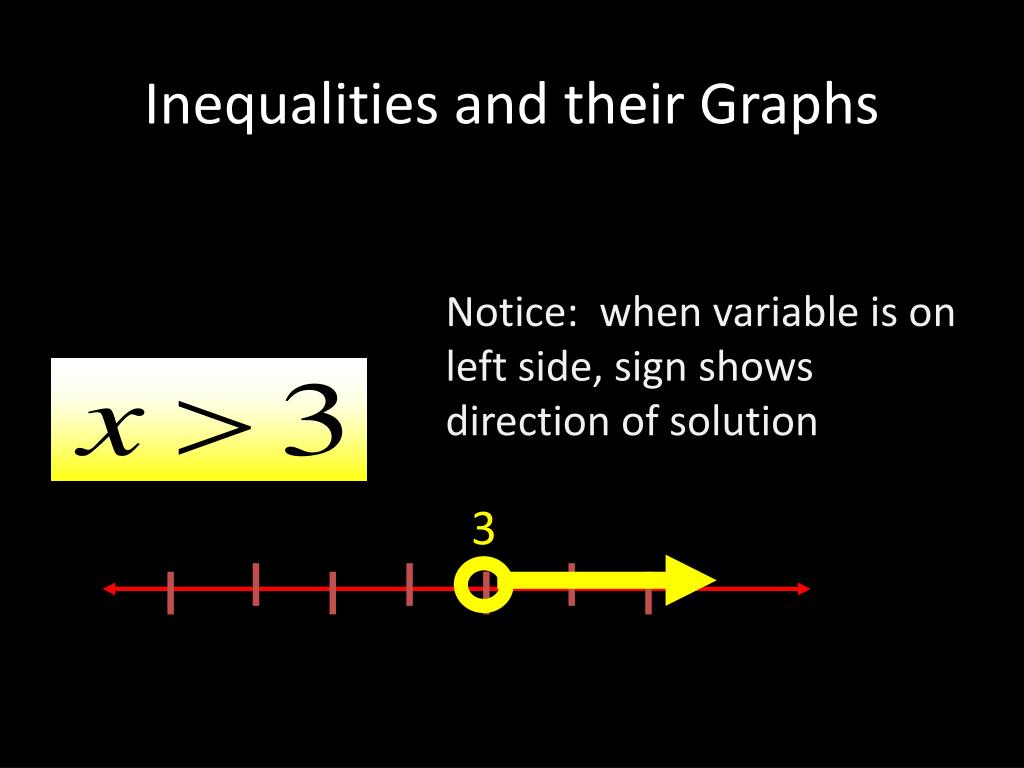 Inequalities and their Graphs

$x > 3$

Notice: when variable is on left side, sign shows direction of solution

3